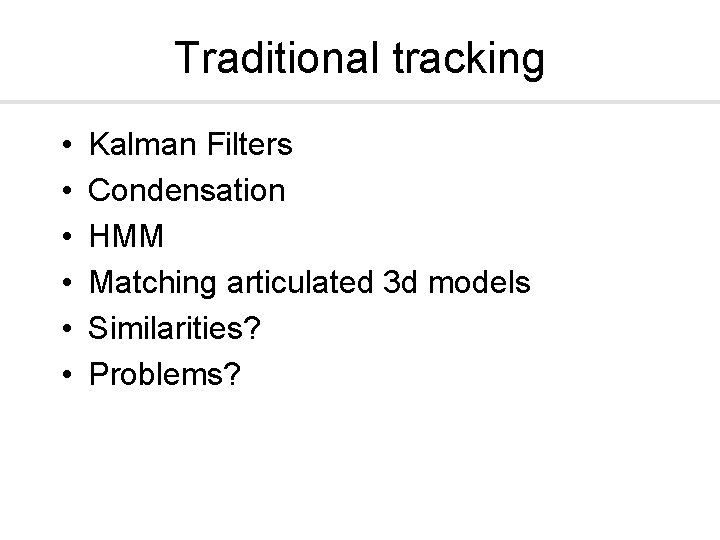 Traditional tracking

• Kalman Filters
• Condensation
• HMM
• Matching articulated 3d models
• Similarities?
• Problems?